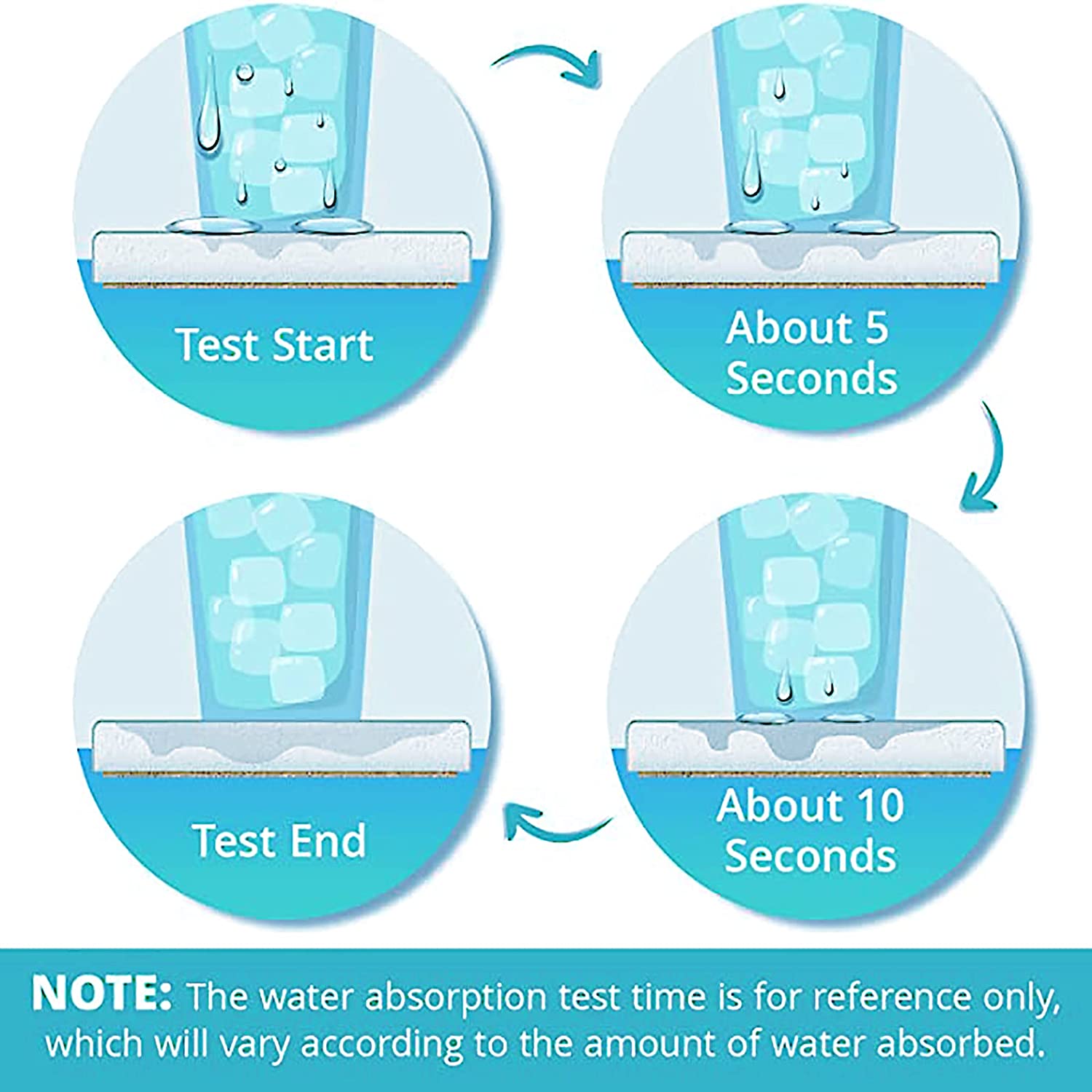 Test Start

About 5 Seconds

About 10 Seconds

Test End

NOTE: The water absorption test time is for reference only, which will vary according to the amount of water absorbed.